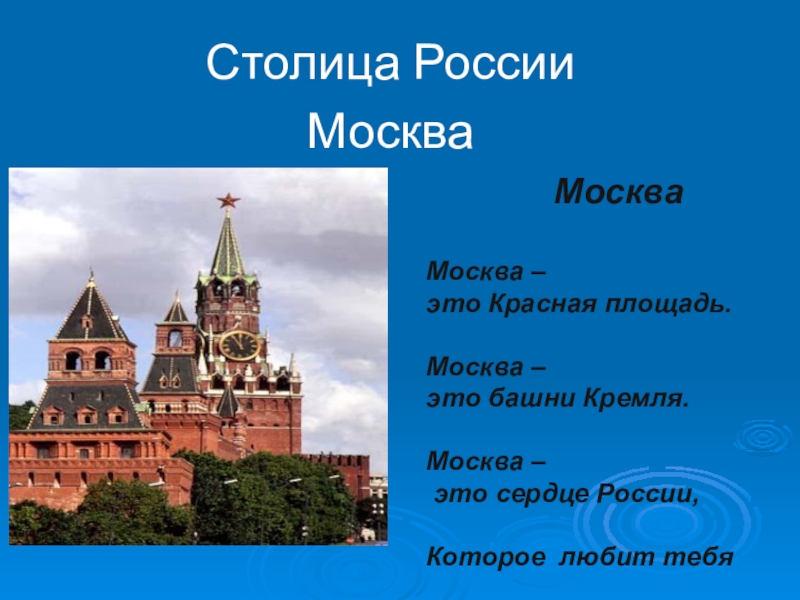 Столица России

Москва

Москва

Москва –
это Красная площадь.

Москва –
это башни Кремля.

Москва –
это сердце России,

Которое любит тебя